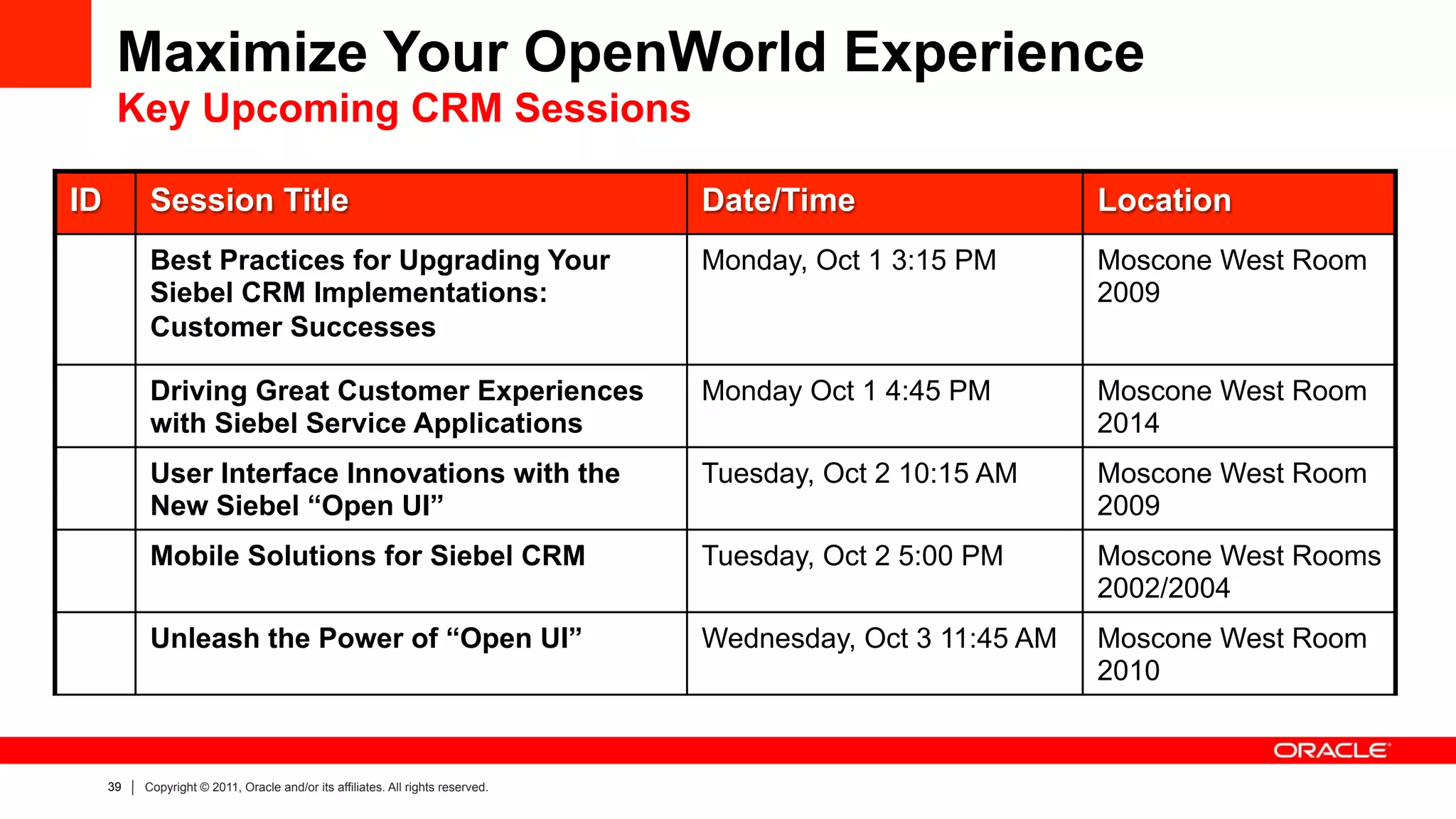 Maximize Your OpenWorld Experience

Key Upcoming CRM Sessions

| ID | Session Title | Date/Time | Location |
|---|---|---|---|
| | Best Practices for Upgrading Your Siebel CRM Implementations: Customer Successes | Monday, Oct 1 3:15 PM | Moscone West Room 2009 |
| | Driving Great Customer Experiences with Siebel Service Applications | Monday Oct 1 4:45 PM | Moscone West Room 2014 |
| | User Interface Innovations with the New Siebel “Open UI” | Tuesday, Oct 2 10:15 AM | Moscone West Room 2009 |
| | Mobile Solutions for Siebel CRM | Tuesday, Oct 2 5:00 PM | Moscone West Rooms 2002/2004 |
| | Unleash the Power of “Open UI” | Wednesday, Oct 3 11:45 AM | Moscone West Room 2010 |

ORACLE

39 | Copyright © 2011, Oracle and/or its affiliates. All rights reserved.